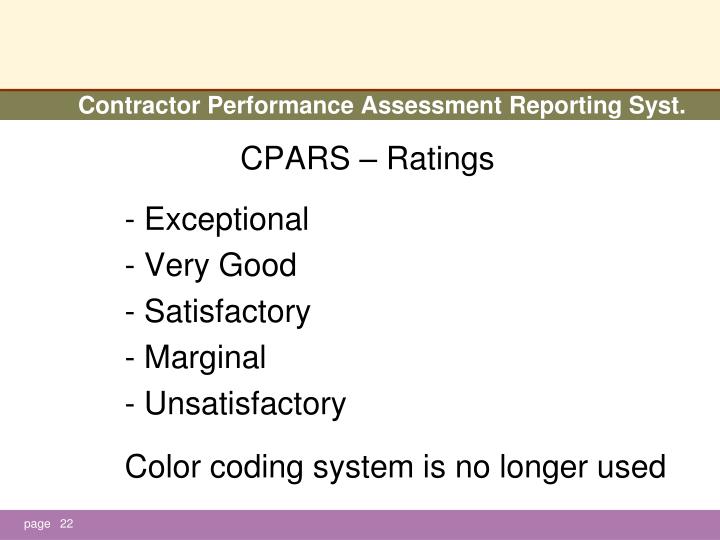 Contractor Performance Assessment Reporting Syst.

CPARS – Ratings

- Exceptional
- Very Good
- Satisfactory
- Marginal
- Unsatisfactory

Color coding system is no longer used

page 22